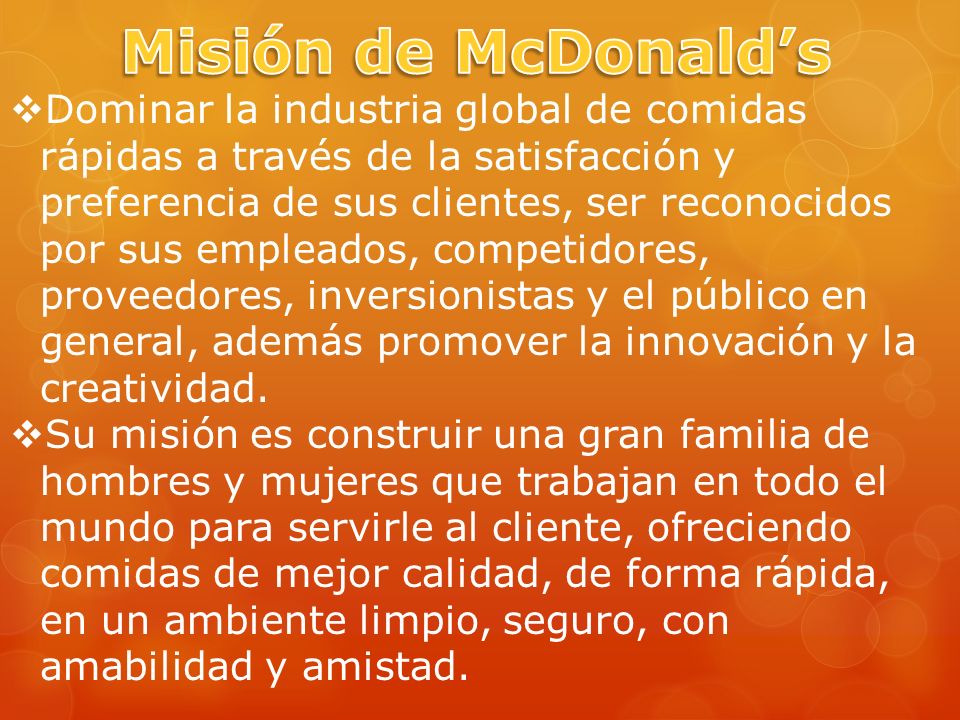 Misión de McDonald’s

❖Dominar la industria global de comidas rápidas a través de la satisfacción y preferencia de sus clientes, ser reconocidos por sus empleados, competidores, proveedores, inversionistas y el público en general, además promover la innovación y la creatividad.

❖Su misión es construir una gran familia de hombres y mujeres que trabajan en todo el mundo para servirle al cliente, ofreciendo comidas de mejor calidad, de forma rápida, en un ambiente limpio, seguro, con amabilidad y amistad.